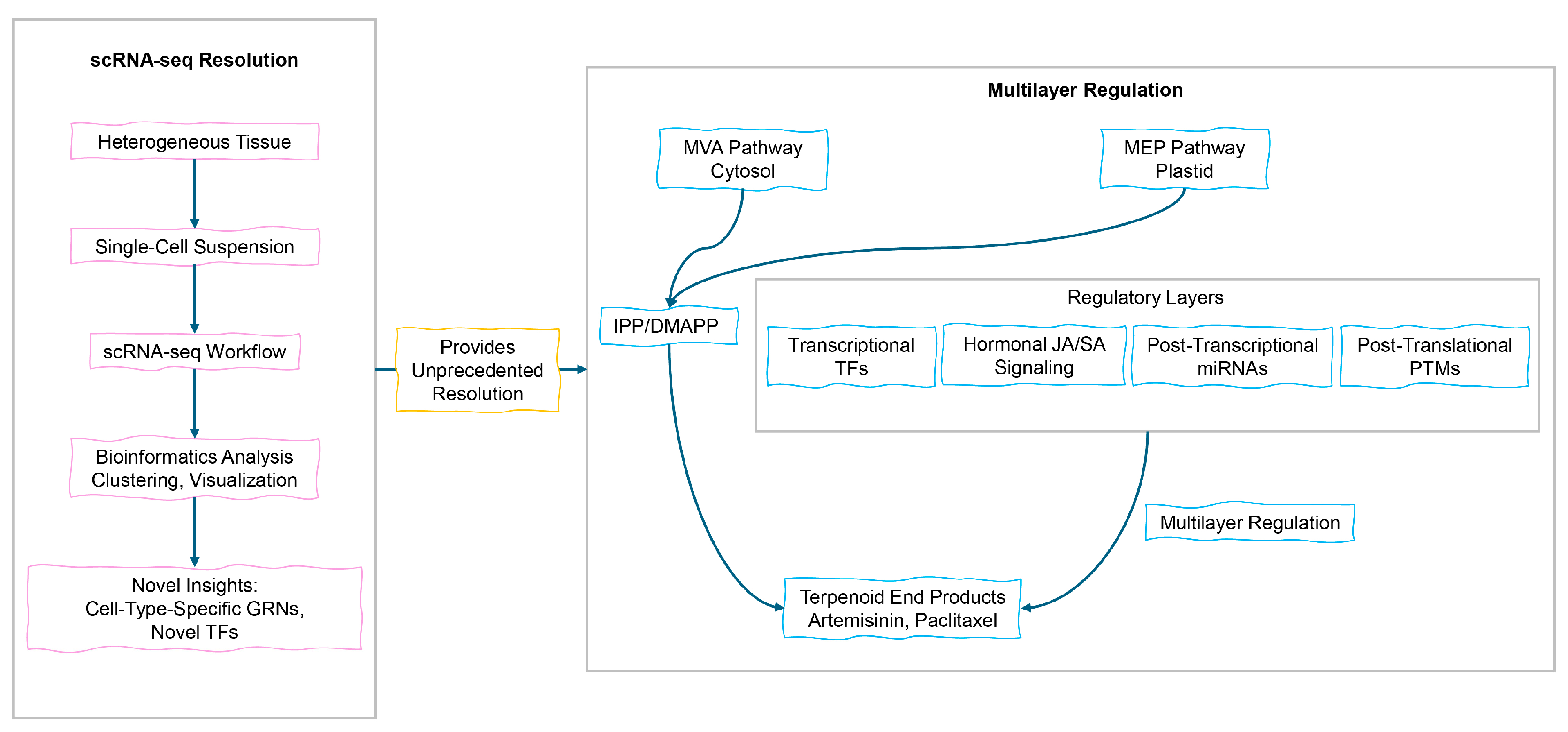 scRNA-seq Resolution

Heterogeneous Tissue

Single-Cell Suspension

scRNA-seq Workflow

Bioinformatics Analysis
Clustering, Visualization

Novel Insights:
Cell-Type-Specific GRNs,
Novel TFs

Provides
Unprecedented
Resolution

Multilayer Regulation

MVA Pathway
Cytosol

MEP Pathway
Plastid

IPP/DMAPP

Regulatory Layers

Transcriptional
TFs

Hormonal JA/SA
Signaling

Post-Transcriptional
miRNAs

Post-Translational
PTMs

Multilayer Regulation

Terpenoid End Products
Artemisinin, Paclitaxel